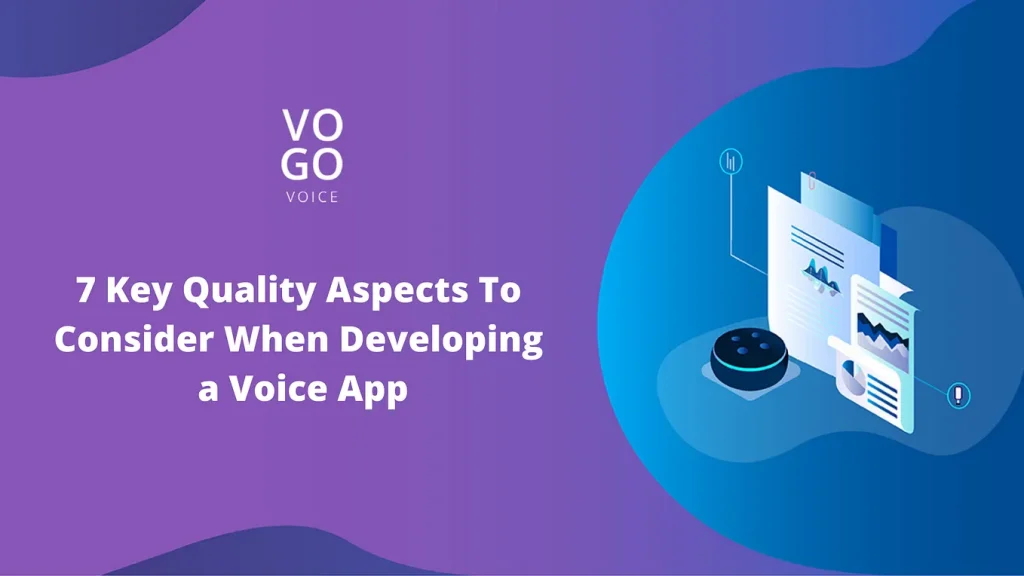 VO
GO
VOICE

7 Key Quality Aspects To Consider When Developing a Voice App